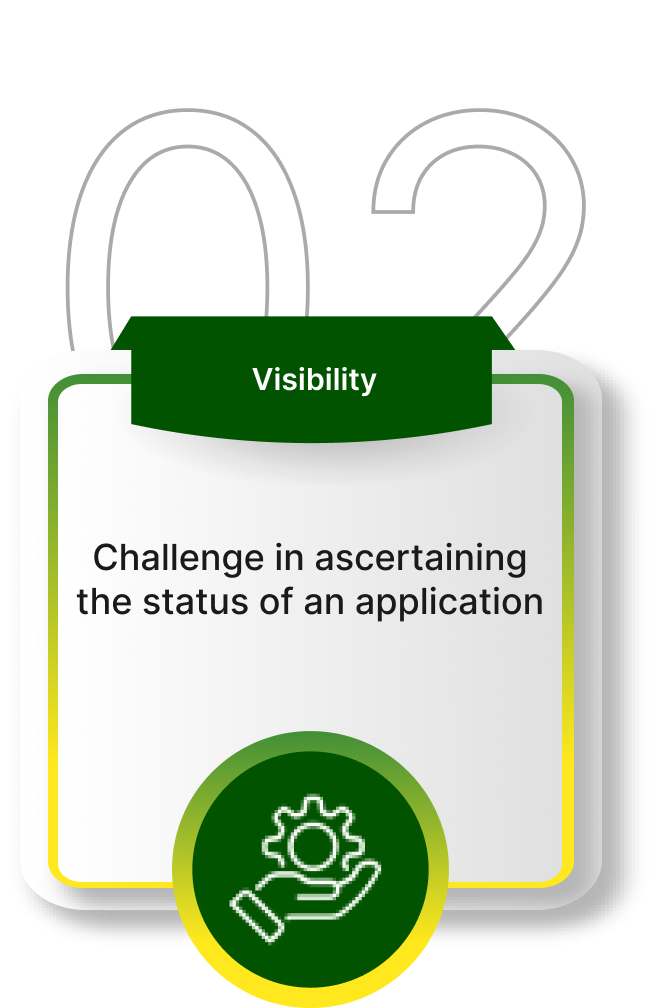 02

Visibility

Challenge in ascertaining the status of an application